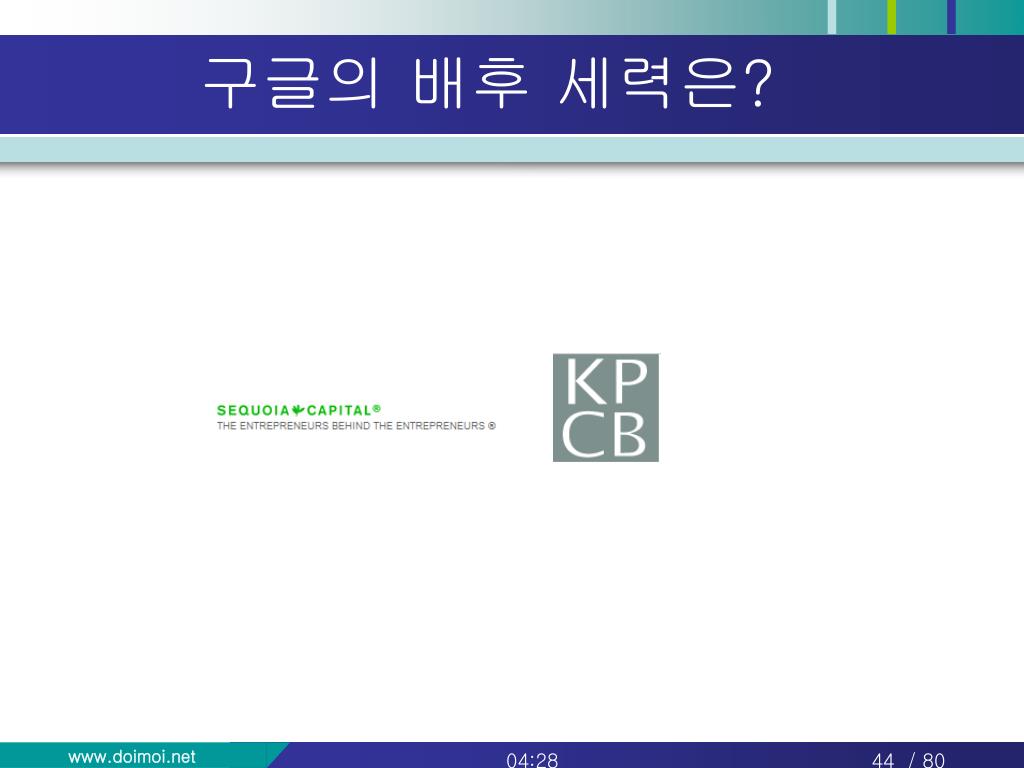 구글의 배후 세력은?

SEQUOIA CAPITAL®
THE ENTREPRENEURS BEHIND THE ENTREPRENEURS ®

KP
CB

www.doimoi.net

04:28

44 / 80